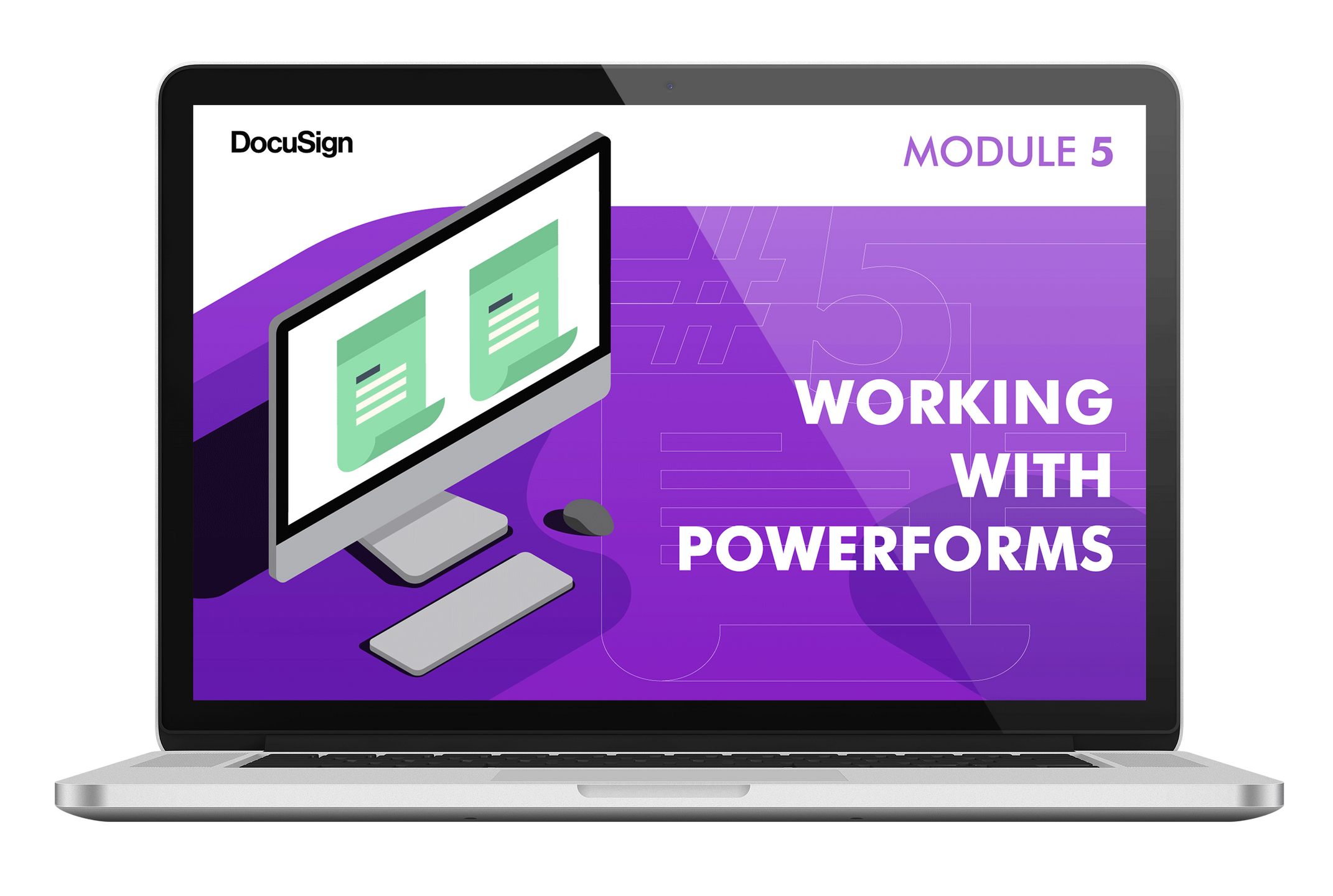 DocuSign

MODULE 5

#5

WORKING WITH POWERFORMS